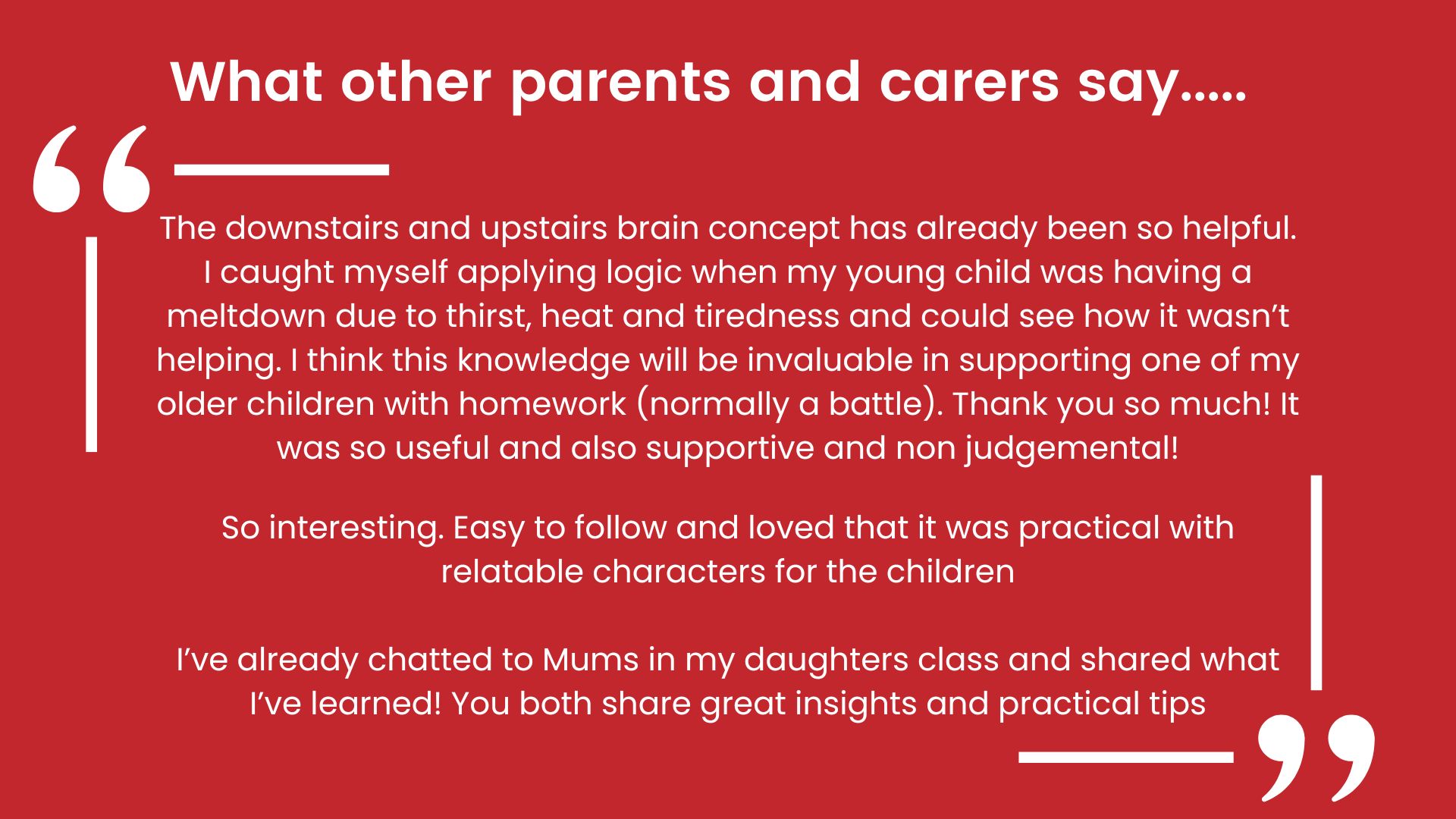 What other parents and carers say.....

“

The downstairs and upstairs brain concept has already been so helpful. I caught myself applying logic when my young child was having a meltdown due to thirst, heat and tiredness and could see how it wasn’t helping. I think this knowledge will be invaluable in supporting one of my older children with homework (normally a battle). Thank you so much! It was so useful and also supportive and non judgemental!

So interesting. Easy to follow and loved that it was practical with relatable characters for the children

I’ve already chatted to Mums in my daughters class and shared what I’ve learned! You both share great insights and practical tips

”